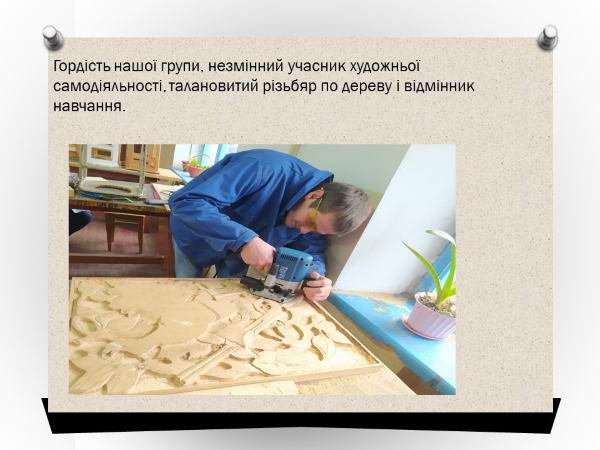 Гордість нашої групи, незмінний учасник художньої самодіяльності, талановитий різьбяр по дереву і відмінник навчання.